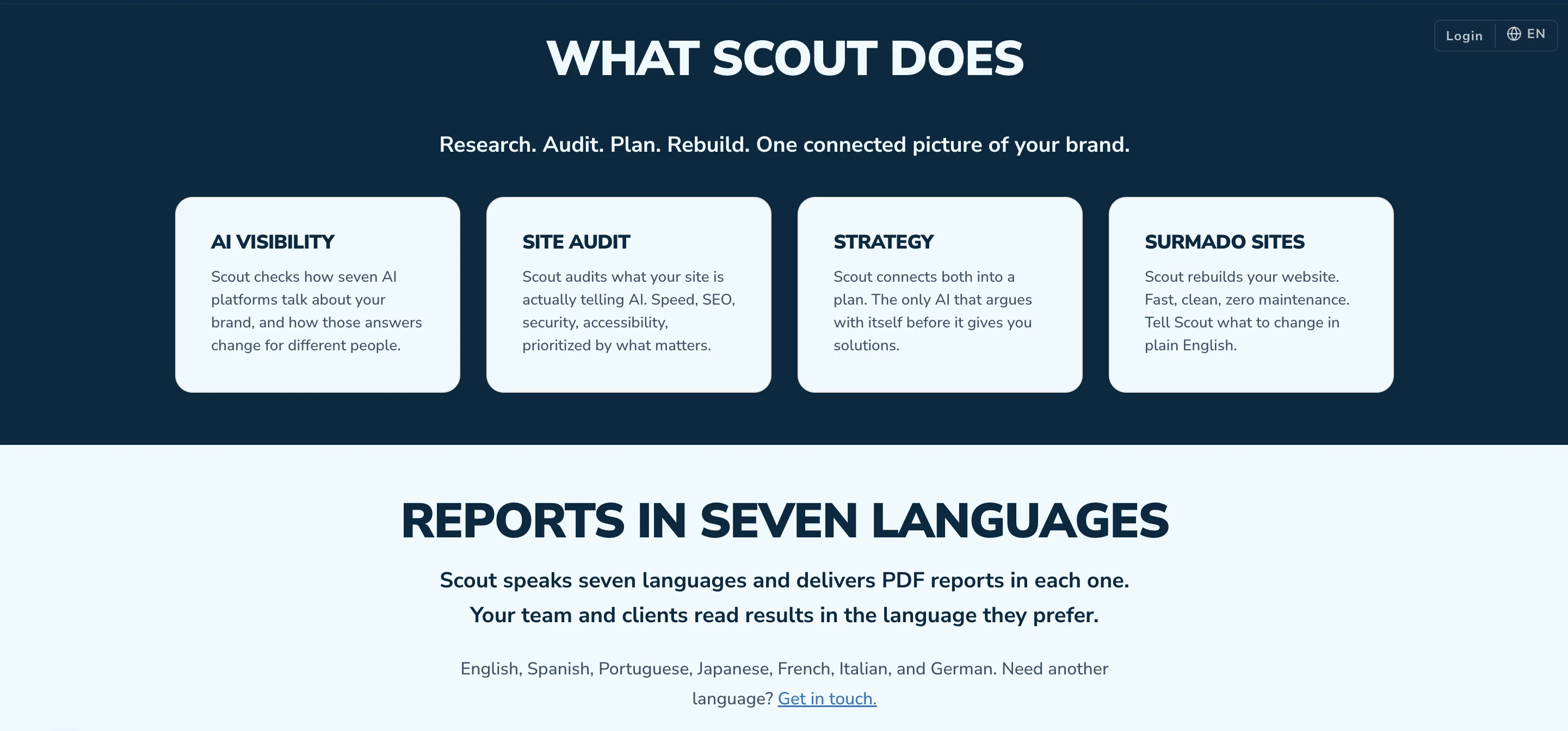 Login EN

WHAT SCOUT DOES

Research. Audit. Plan. Rebuild. One connected picture of your brand.

AI VISIBILITY

Scout checks how seven AI platforms talk about your brand, and how those answers change for different people.

SITE AUDIT

Scout audits what your site is actually telling AI. Speed, SEO, security, accessibility, prioritized by what matters.

STRATEGY

Scout connects both into a plan. The only AI that argues with itself before it gives you solutions.

SURMADO SITES

Scout rebuilds your website. Fast, clean, zero maintenance. Tell Scout what to change in plain English.

REPORTS IN SEVEN LANGUAGES

Scout speaks seven languages and delivers PDF reports in each one. Your team and clients read results in the language they prefer.

English, Spanish, Portuguese, Japanese, French, Italian, and German. Need another language? Get in touch.